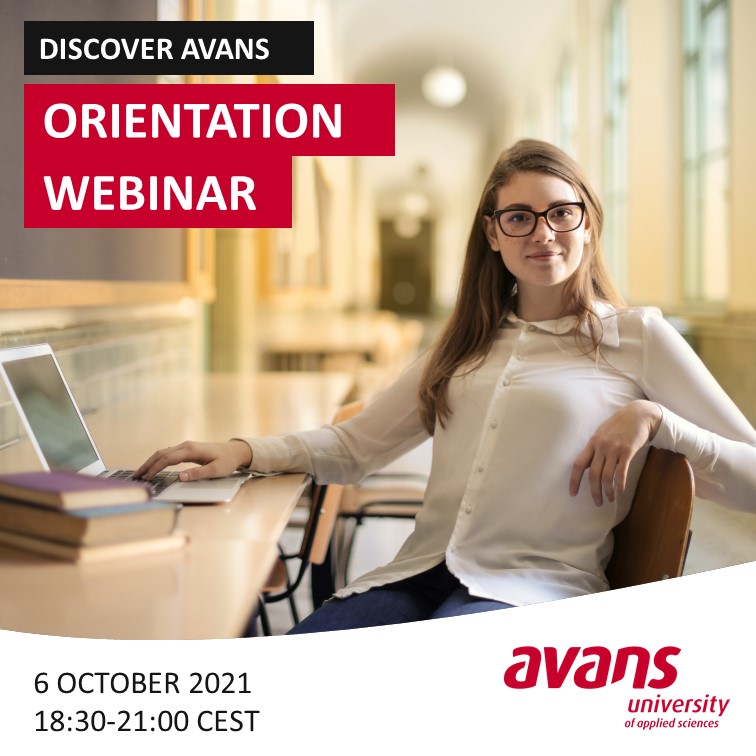 DISCOVER AVANS

ORIENTATION WEBINAR

6 OCTOBER 2021
18:30-21:00 CEST

avans
university
of applied sciences